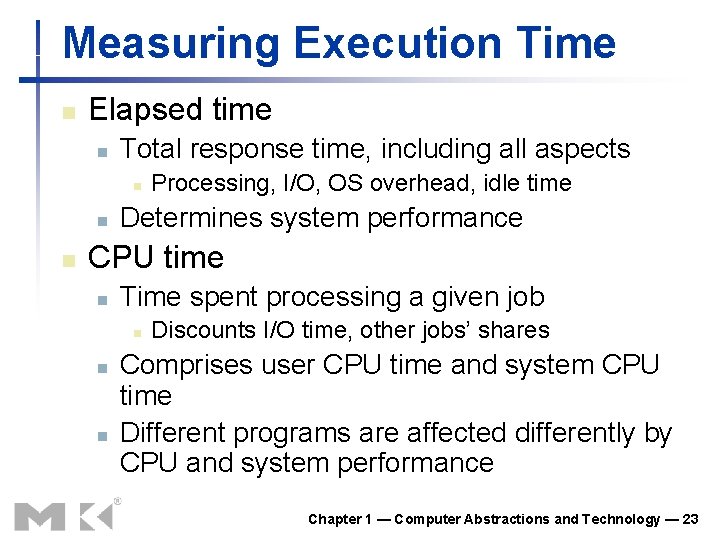 Measuring Execution Time

Elapsed time

Total response time, including all aspects

Processing, I/O, OS overhead, idle time

Determines system performance

CPU time

Time spent processing a given job

Discounts I/O time, other jobs' shares

Comprises user CPU time and system CPU time

Different programs are affected differently by CPU and system performance

MK®

Chapter 1 — Computer Abstractions and Technology — 23